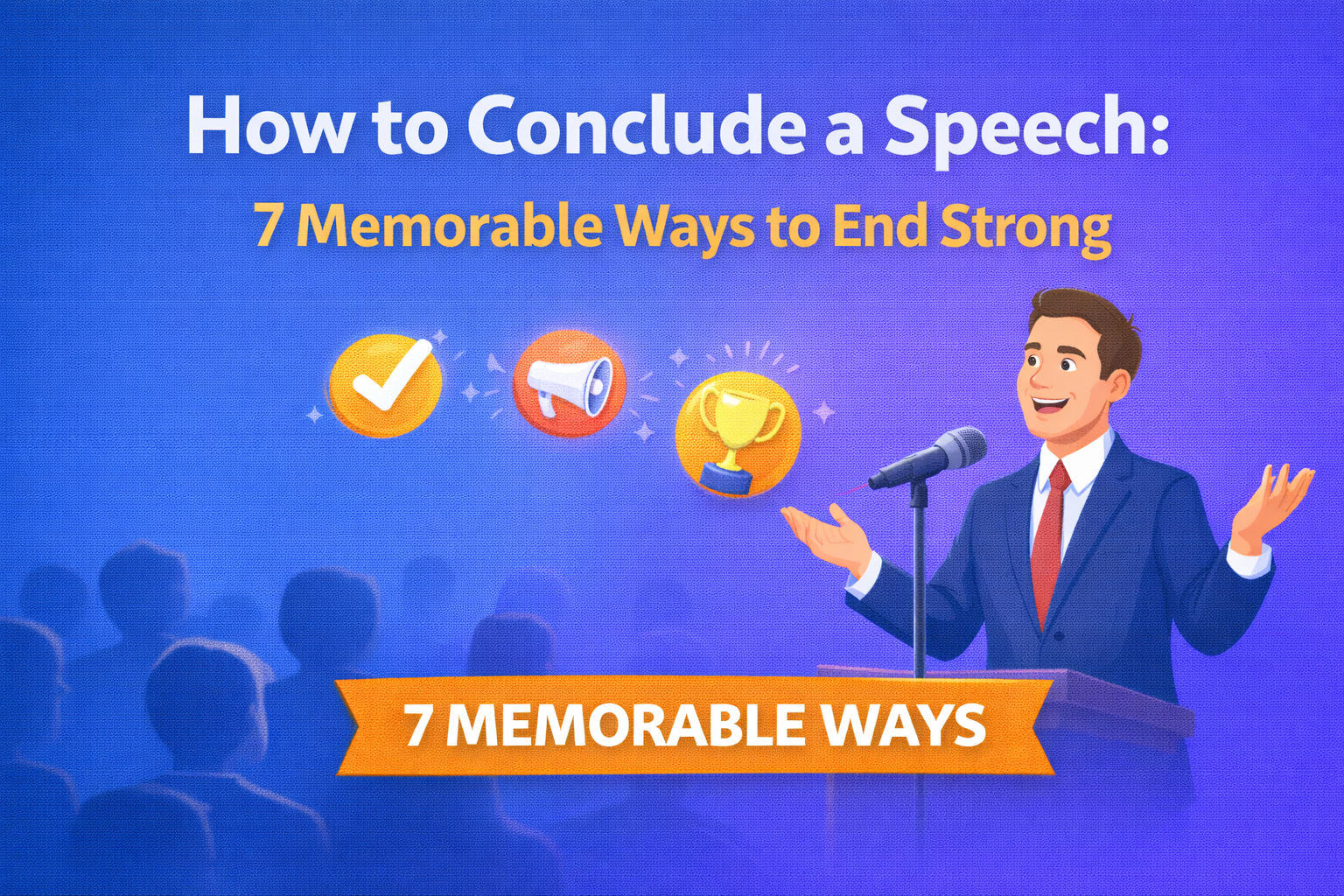 How to Conclude a Speech:
7 Memorable Ways to End Strong

7 MEMORABLE WAYS